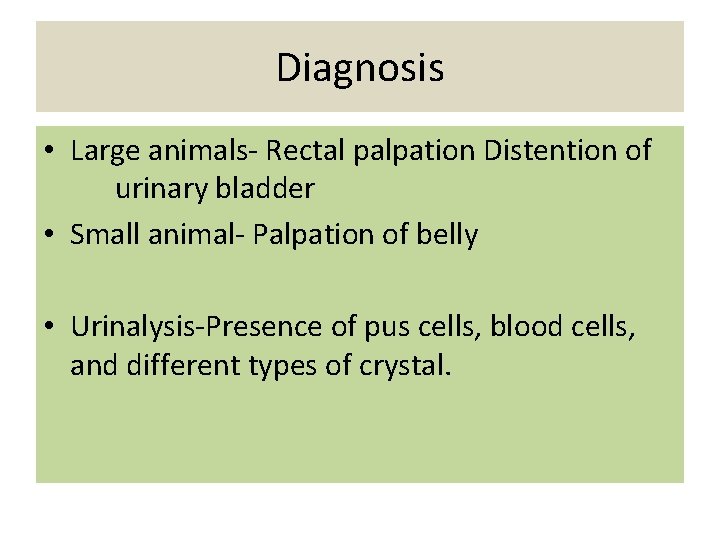 Diagnosis

• Large animals- Rectal palpation Distention of urinary bladder
• Small animal- Palpation of belly

• Urinalysis-Presence of pus cells, blood cells, and different types of crystal.